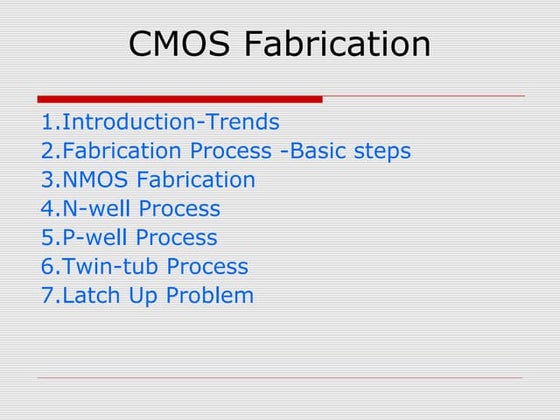 CMOS Fabrication

1.Introduction-Trends
2.Fabrication Process -Basic steps
3.NMOS Fabrication
4.N-well Process
5.P-well Process
6.Twin-tub Process
7.Latch Up Problem